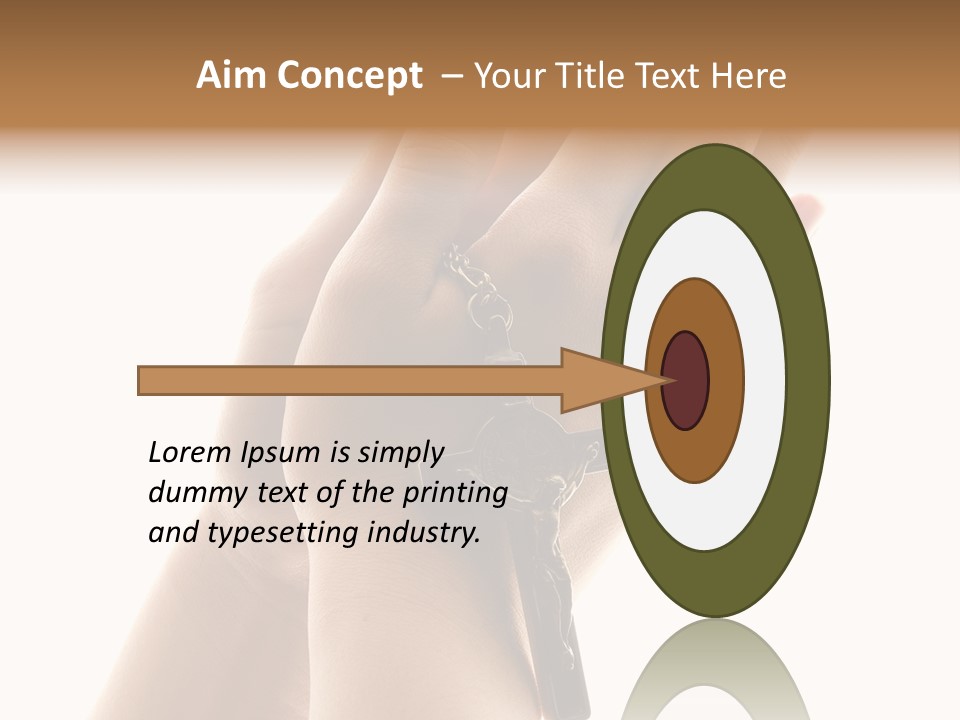 Aim Concept – Your Title Text Here

Lorem Ipsum is simply dummy text of the printing and typesetting industry.